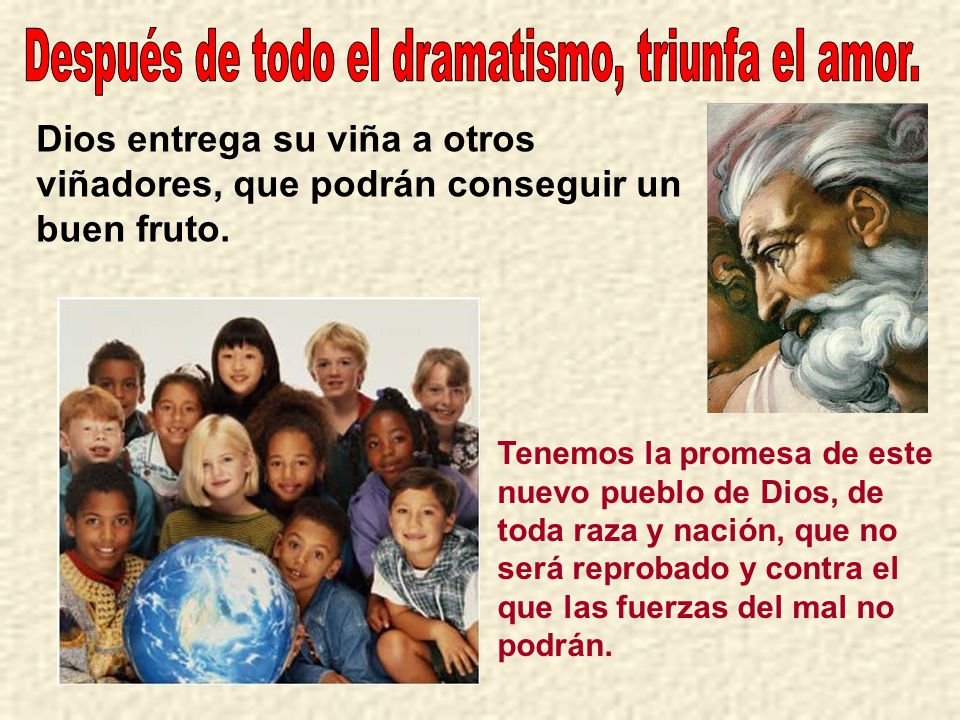 Después de todo el dramatismo, triunfa el amor.

Dios entrega su viña a otros viñadores, que podrán conseguir un buen fruto.

Tenemos la promesa de este nuevo pueblo de Dios, de toda raza y nación, que no será reprobado y contra el que las fuerzas del mal no podrán.